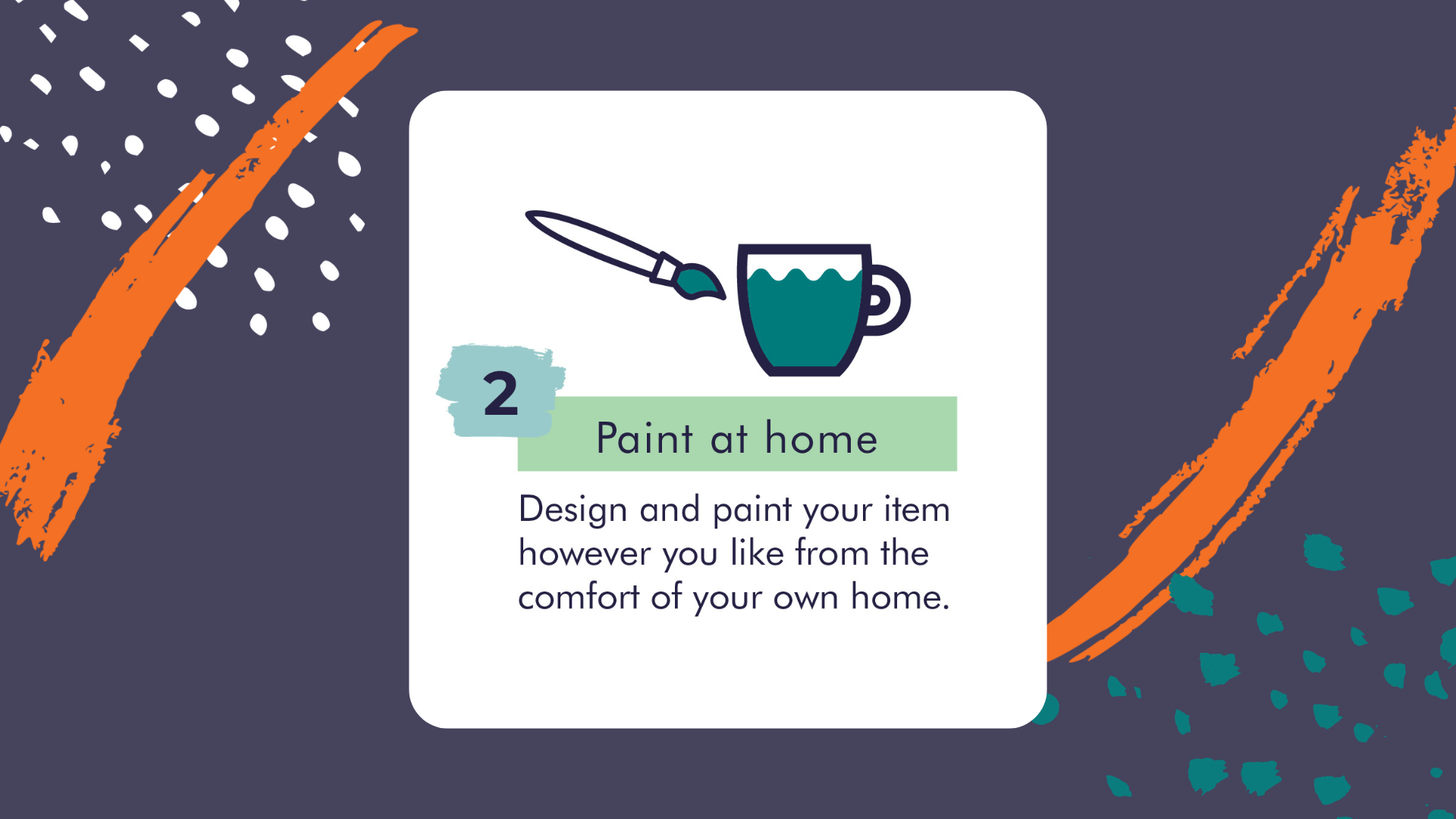 2

Paint at home

Design and paint your item however you like from the comfort of your own home.